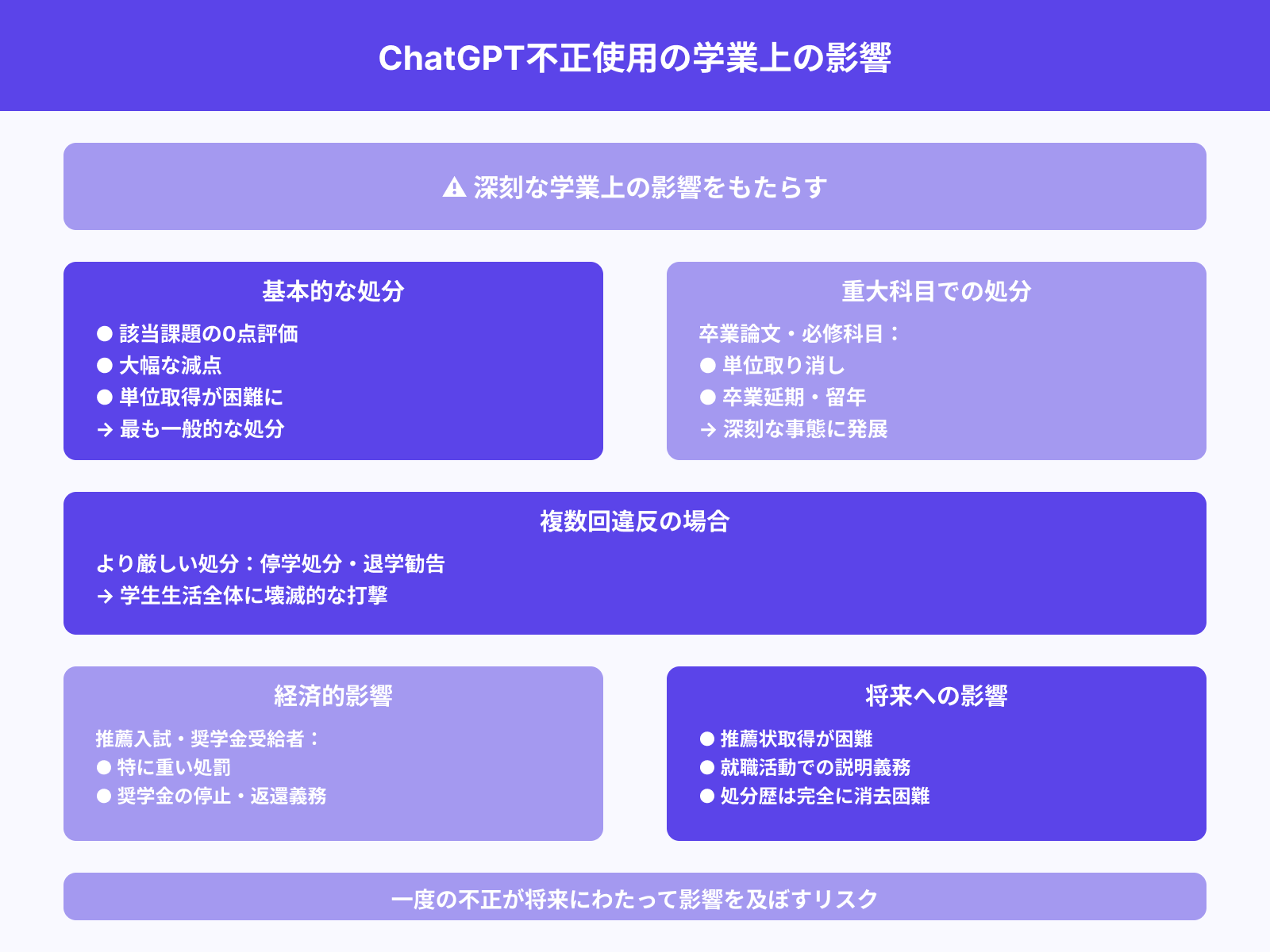 ChatGPT不正使用の学業上の影響

⚠ 深刻な学業上の影響をもたらす

基本的な処分

● 該当課題の0点評価
● 大幅な減点
● 単位取得が困難に
→ 最も一般的な処分

重大科目での処分

卒業論文・必修科目：
● 単位取り消し
● 卒業延期・留年
→ 深刻な事態に発展

複数回違反の場合

より厳しい処分：停学処分・退学勧告
→ 学生生活全体に壊滅的な打撃

経済的影響

推薦入試・奨学金受給者：
● 特に重い処罰
● 奨学金の停止・返還義務

将来への影響

● 推薦状取得が困難
● 就職活動での説明義務
● 処分歴は完全に消去困難

一度の不正が将来にわたって影響を及ぼすリスク